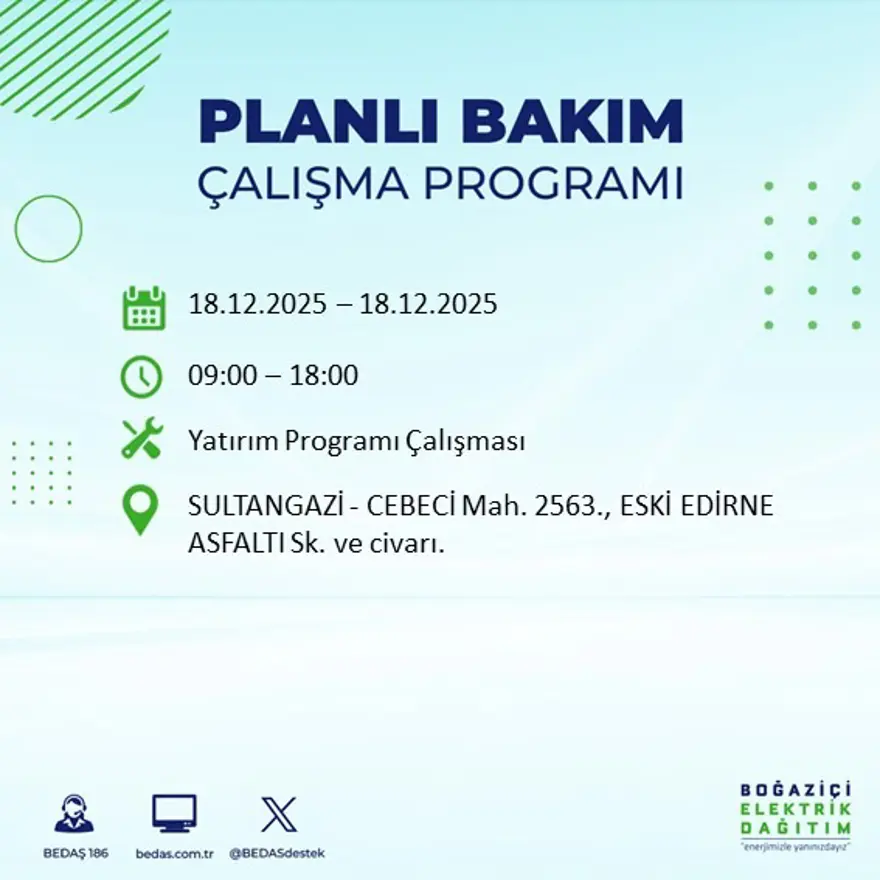 PLANLI BAKIM
ÇALIŞMA PROGRAMI

18.12.2025 – 18.12.2025

09:00 – 18:00

Yatırım Programı Çalışması

SULTANGAZİ - CEBECİ Mah. 2563., ESKİ EDİRNE ASFALTI Sk. ve civarı.

BEDAŞ 186
bedas.com.tr
@BEDASdestek

BOĞAZİÇİ
ELEKTRİK
DAĞITIM
"enerjimizle yanınızdayız"